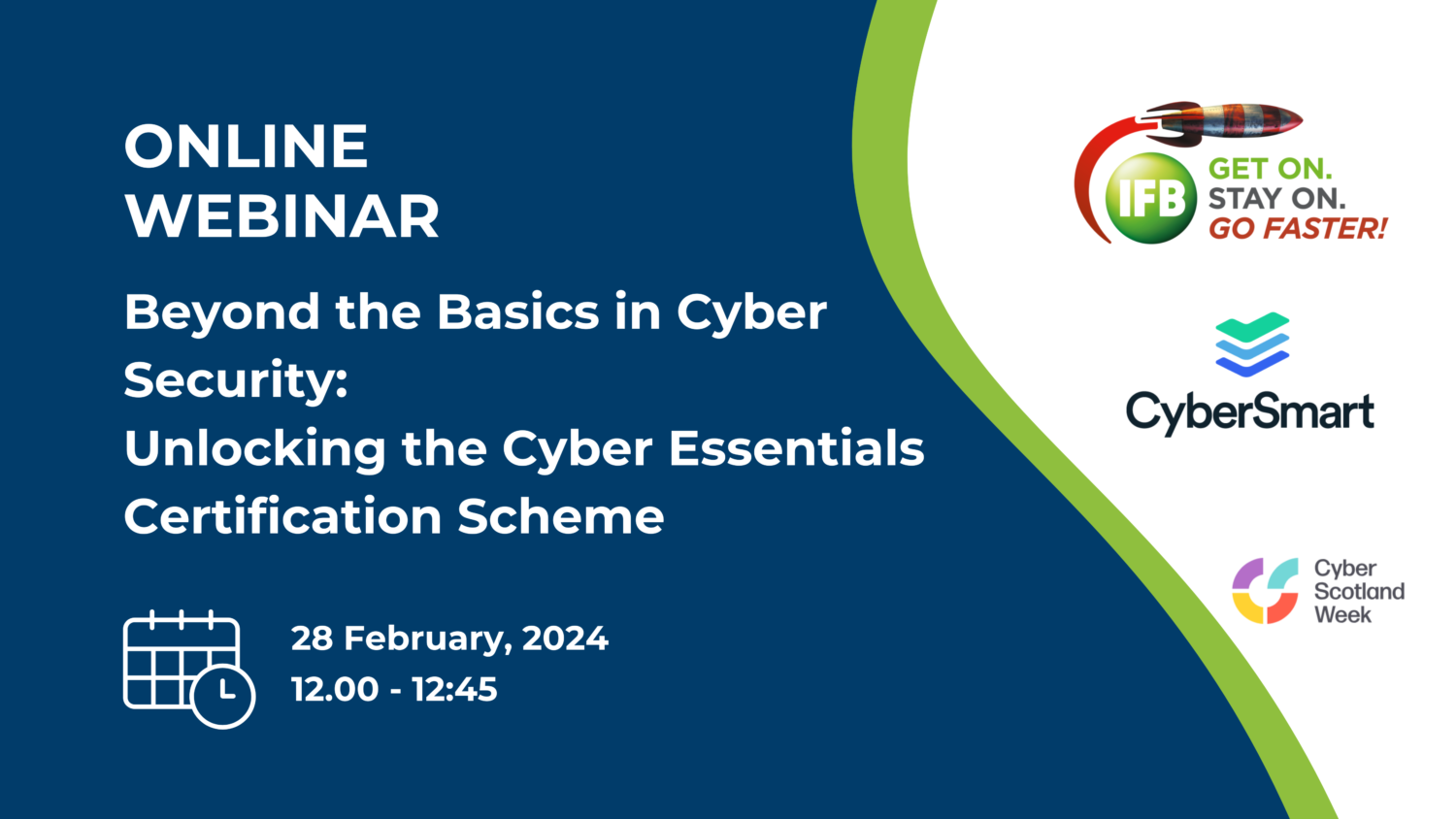 ONLINE WEBINAR

Beyond the Basics in Cyber Security:
Unlocking the Cyber Essentials Certification Scheme

28 February, 2024
12.00 - 12:45

IFB
GET ON.
STAY ON.
GO FASTER!

CyberSmart

Cyber
Scotland
Week